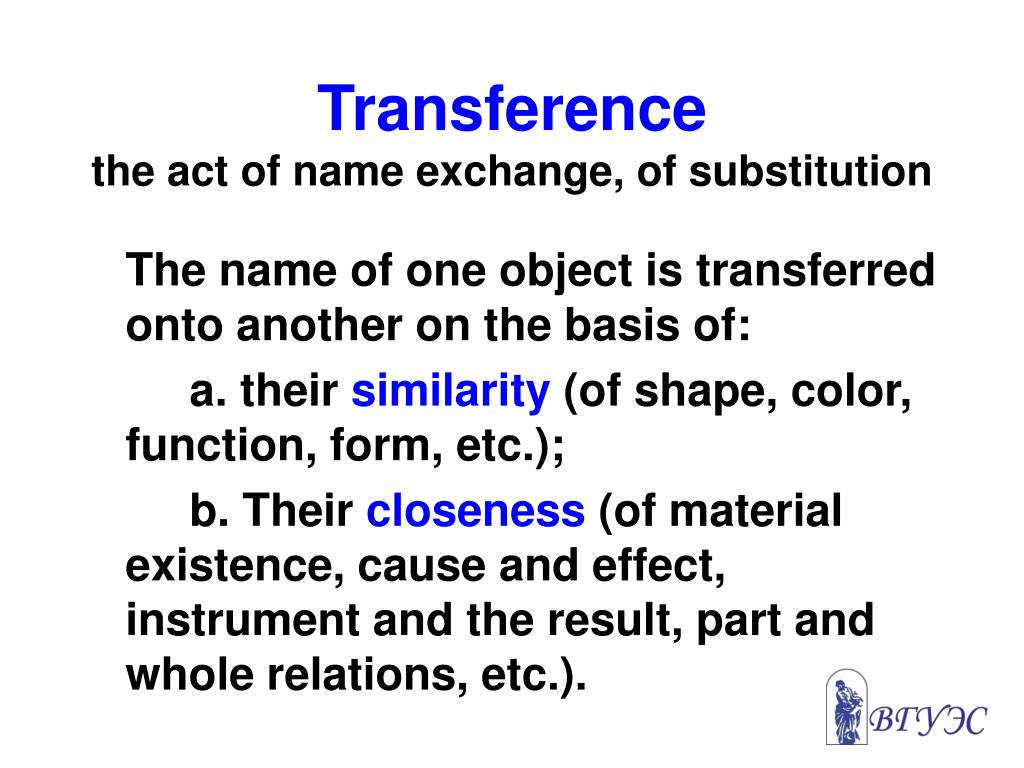 Transference
the act of name exchange, of substitution

The name of one object is transferred onto another on the basis of:

a. their similarity (of shape, color, function, form, etc.);

b. Their closeness (of material existence, cause and effect, instrument and the result, part and whole relations, etc.).

ВГУЭС